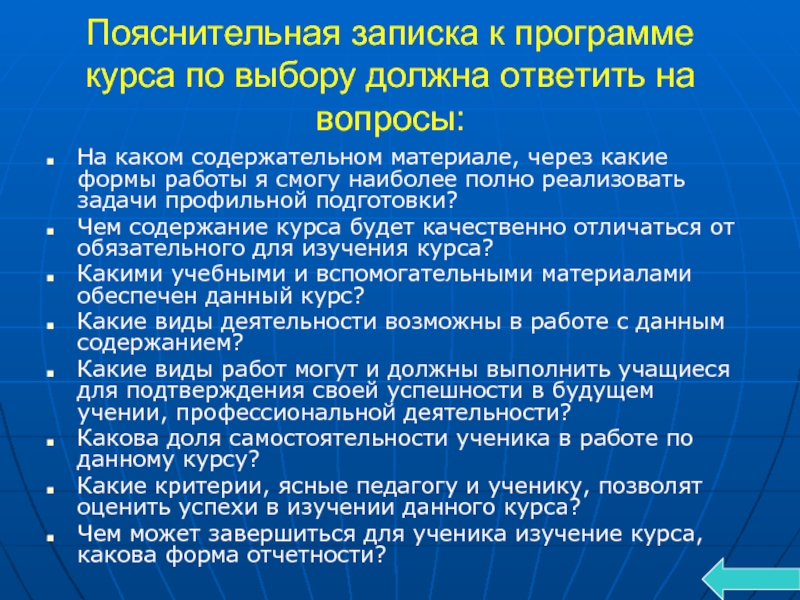 Пояснительная записка к программе курса по выбору должна ответить на вопросы:

- На каком содержательном материале, через какие формы работы я смогу наиболее полно реализовать задачи профильной подготовки?
- Чем содержание курса будет качественно отличаться от обязательного для изучения курса?
- Какими учебными и вспомогательными материалами обеспечен данный курс?
- Какие виды деятельности возможны в работе с данным содержанием?
- Какие виды работ могут и должны выполнить учащиеся для подтверждения своей успешности в будущем учении, профессиональной деятельности?
- Какова доля самостоятельности ученика в работе по данному курсу?
- Какие критерии, ясные педагогу и ученику, позволят оценить успехи в изучении данного курса?
- Чем может завершиться для ученика изучение курса, какова форма отчетности?